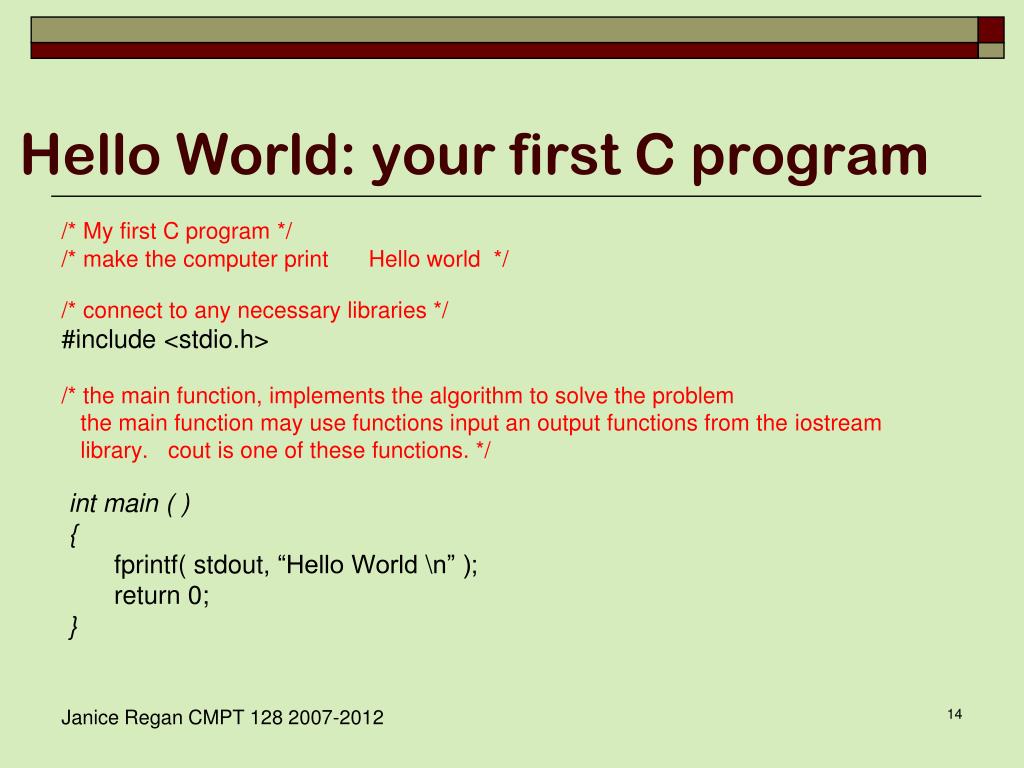 Hello World: your first C program

/* My first C program */
/* make the computer print Hello world */

/* connect to any necessary libraries */
#include <stdio.h>

/* the main function, implements the algorithm to solve the problem
the main function may use functions input an output functions from the iostream library. cout is one of these functions. */

int main ( )
{
fprintf( stdout, “Hello World \n” );
return 0;
}

Janice Regan CMPT 128 2007-2012

14